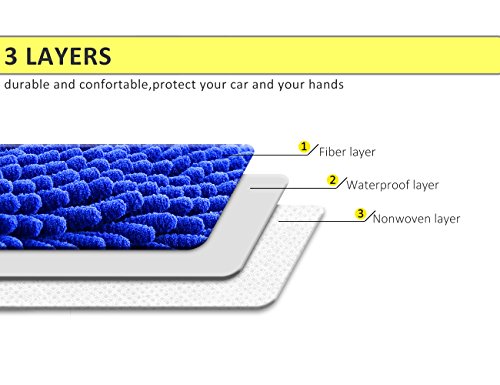 3 LAYERS

durable and confortable,protect your car and your hands

1 Fiber layer

2 Waterproof layer

3 Nonwoven layer